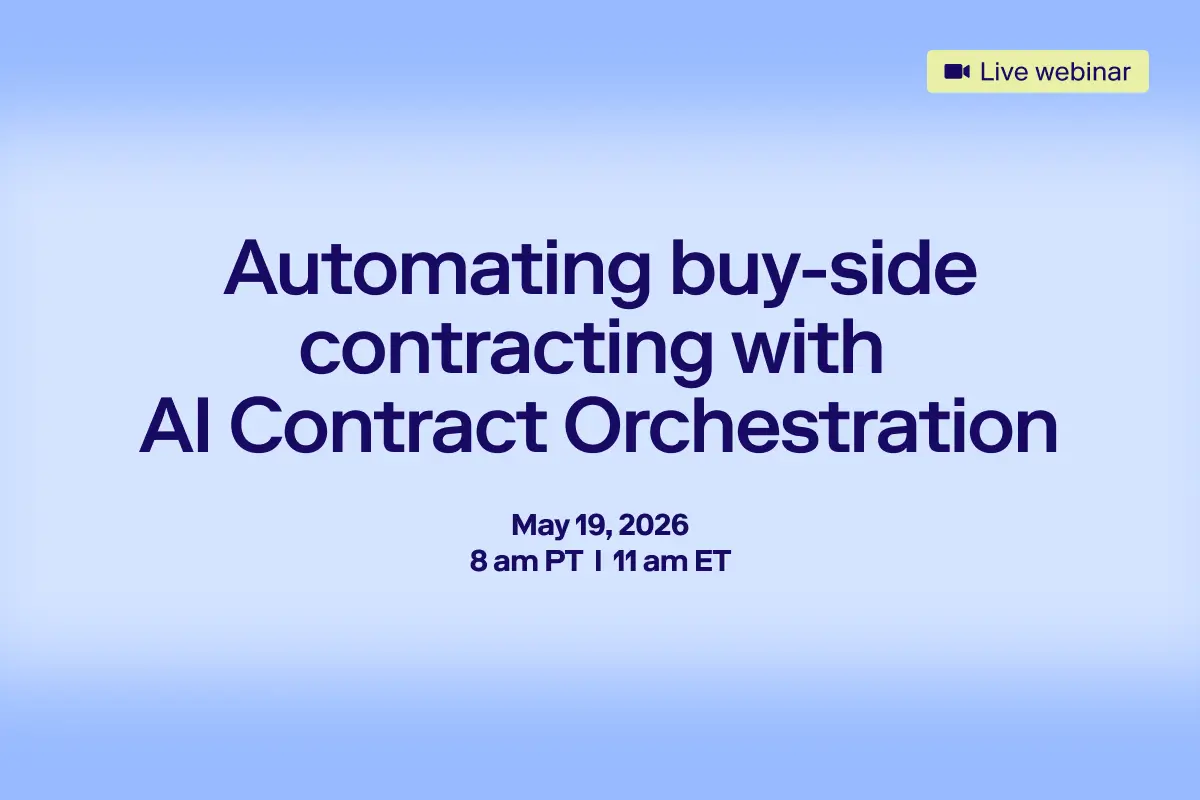 Live webinar

Automating buy-side contracting with AI Contract Orchestration

May 19, 2026
8 am PT | 11 am ET